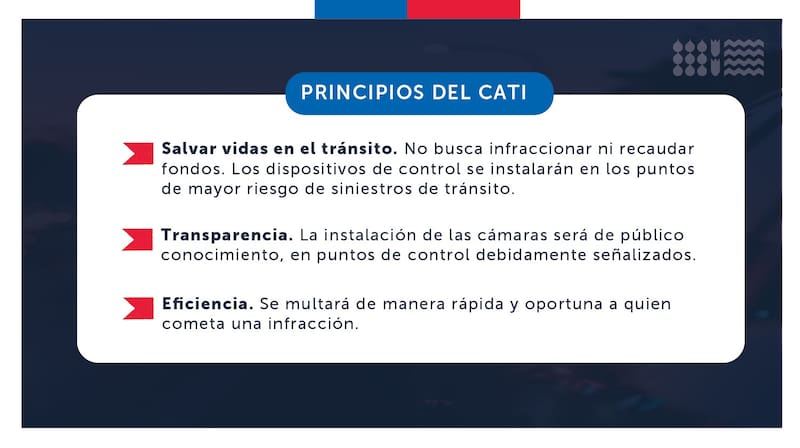 PRINCIPIOS DEL CATI

Salvar vidas en el tránsito. No busca infraccionar ni recaudar fondos. Los dispositivos de control se instalarán en los puntos de mayor riesgo de siniestros de tránsito.

Transparencia. La instalación de las cámaras será de público conocimiento, en puntos de control debidamente señalizados.

Eficiencia. Se multará de manera rápida y oportuna a quien cometa una infracción.